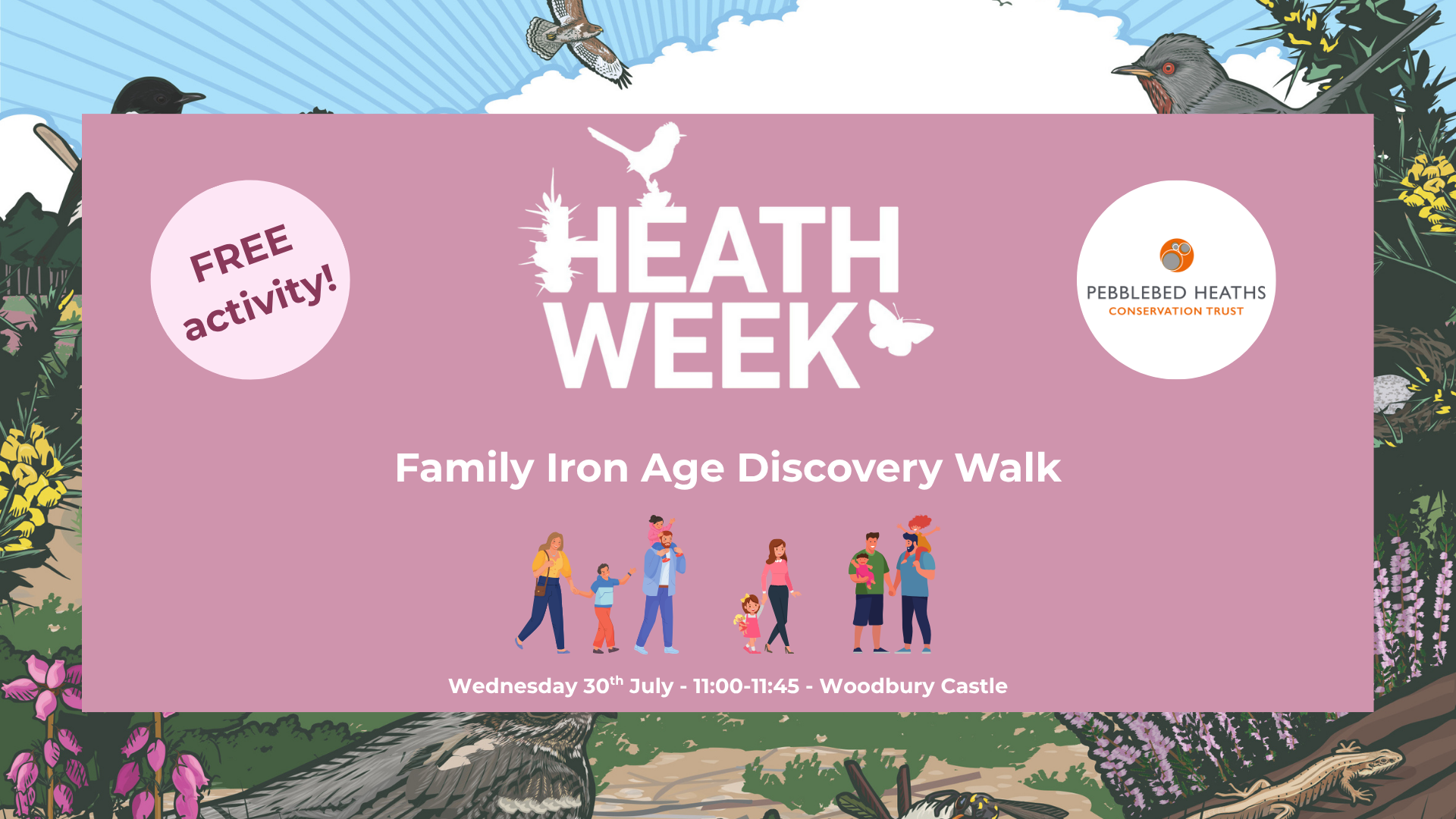 FREE activity!

HEATH WEEK

PEBBLEBED HEATHS
CONSERVATION TRUST

Family Iron Age Discovery Walk

Wednesday 30$^{th}$ July - 11:00-11:45 - Woodbury Castle